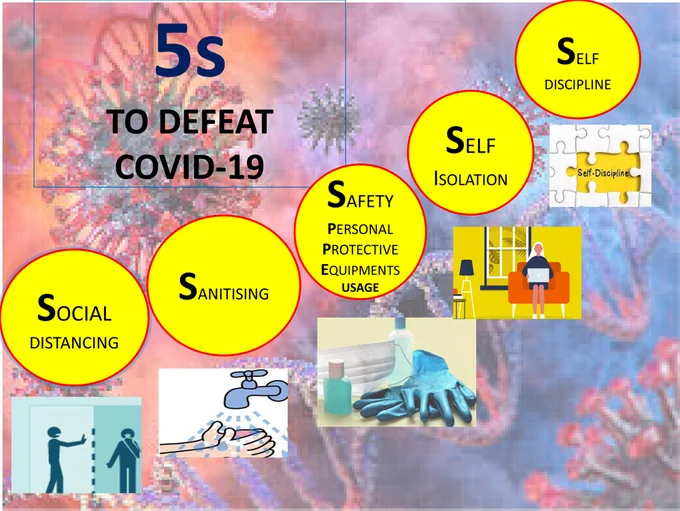 5s
TO DEFEAT COVID-19

SOCIAL DISTANCING

SANITISING

SAFETY
PERSONAL PROTECTIVE EQUIPMENTS USAGE

SELF ISOLATION

SELF DISCIPLINE

Self-Discipline